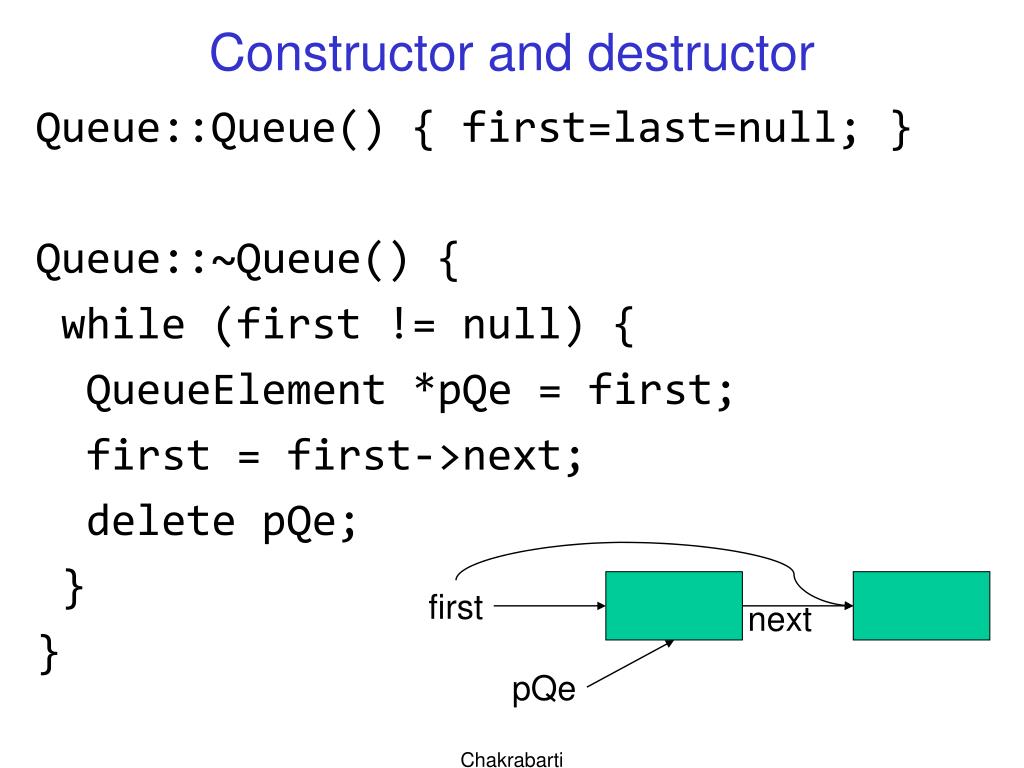 Constructor and destructor

Queue::Queue() { first=last=null; }

Queue::~Queue() {
 while (first != null) {
  QueueElement *pQe = first;
  first = first->next;
  delete pQe;
 }
}

first

next

pQe

Chakrabarti